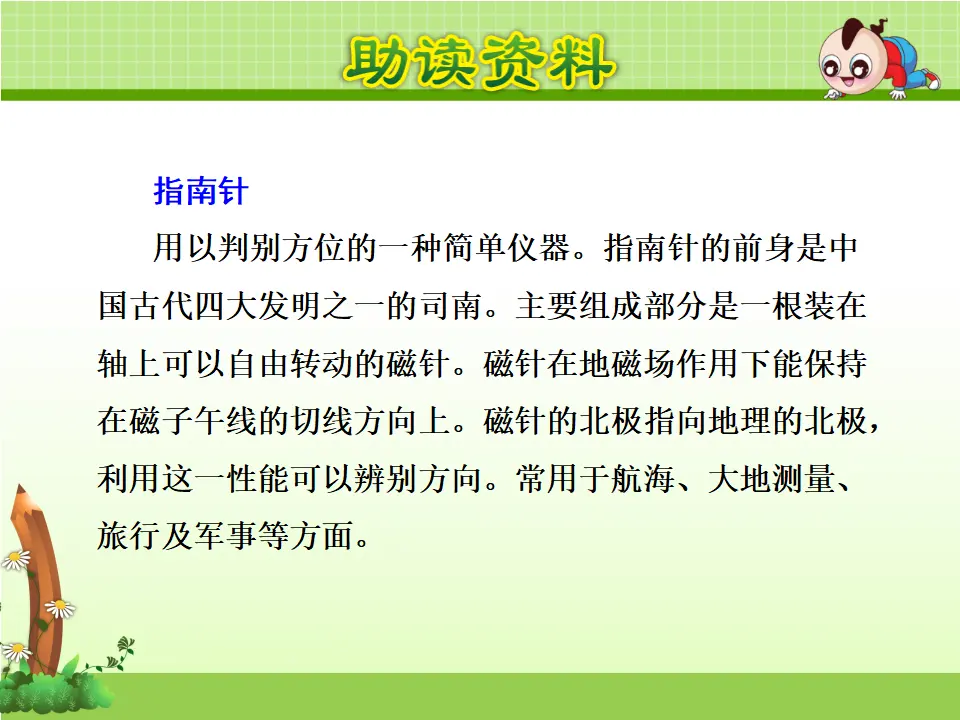 助读资料

指南针

用以判别方位的一种简单仪器。指南针的前身是中国古代四大发明之一的司南。主要组成部分是一根装在轴上可以自由转动的磁针。磁针在地磁场作用下能保持在磁子午线的切线方向上。磁针的北极指向地理的北极，利用这一性能可以辨别方向。常用于航海、大地测量、旅行及军事等方面。